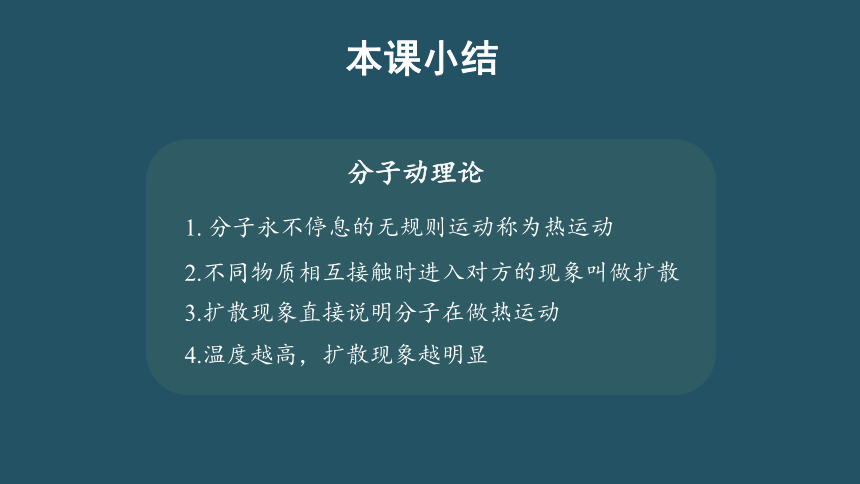 本课小结

分子动理论

1. 分子永不停息的无规则运动称为热运动

2.不同物质相互接触时进入对方的现象叫做扩散

3.扩散现象直接说明分子在做热运动

4.温度越高，扩散现象越明显